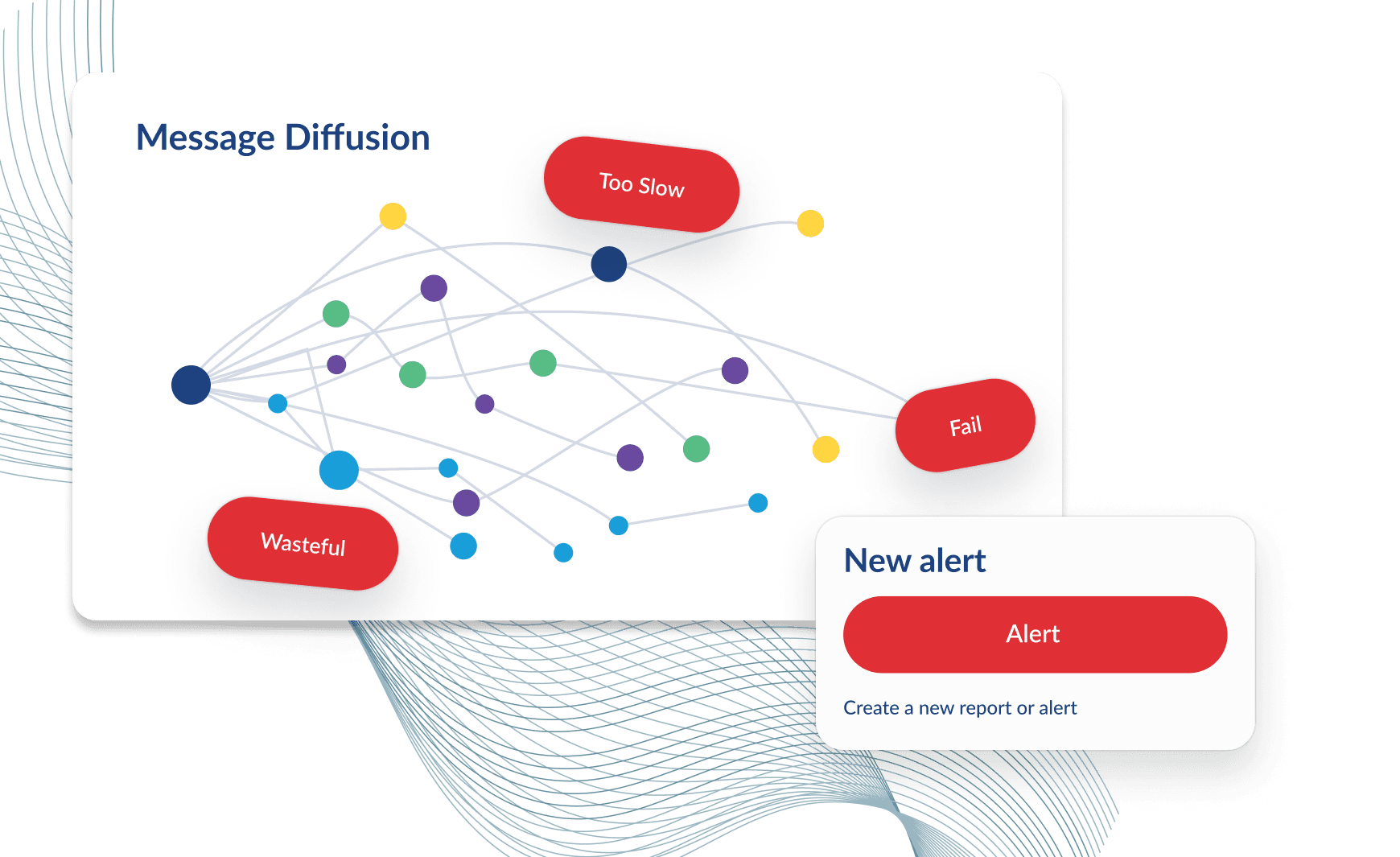 Message Diffusion

Too Slow

Fail

Wasteful

New alert

Alert

Create a new report or alert